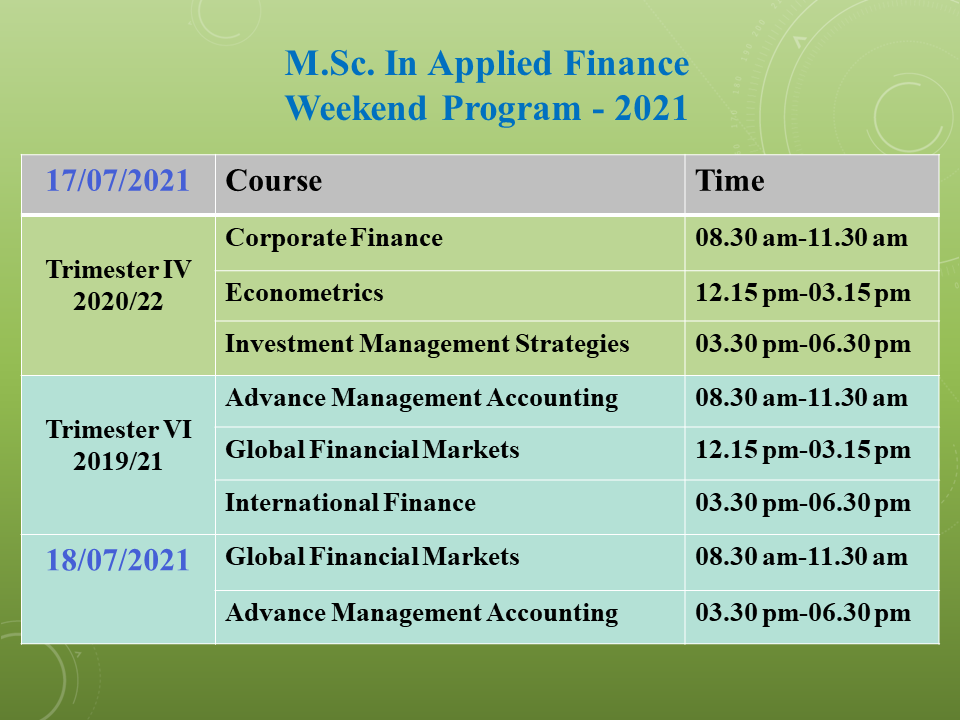 M.Sc. In Applied Finance
Weekend Program - 2021

| 17/07/2021 | Course | Time |
|---|---|---|
| Trimester IV 2020/22 | Corporate Finance | 08.30 am-11.30 am |
| | Econometrics | 12.15 pm-03.15 pm |
| | Investment Management Strategies | 03.30 pm-06.30 pm |
| Trimester VI 2019/21 | Advance Management Accounting | 08.30 am-11.30 am |
| | Global Financial Markets | 12.15 pm-03.15 pm |
| | International Finance | 03.30 pm-06.30 pm |
| 18/07/2021 | Global Financial Markets | 08.30 am-11.30 am |
| | Advance Management Accounting | 03.30 pm-06.30 pm |